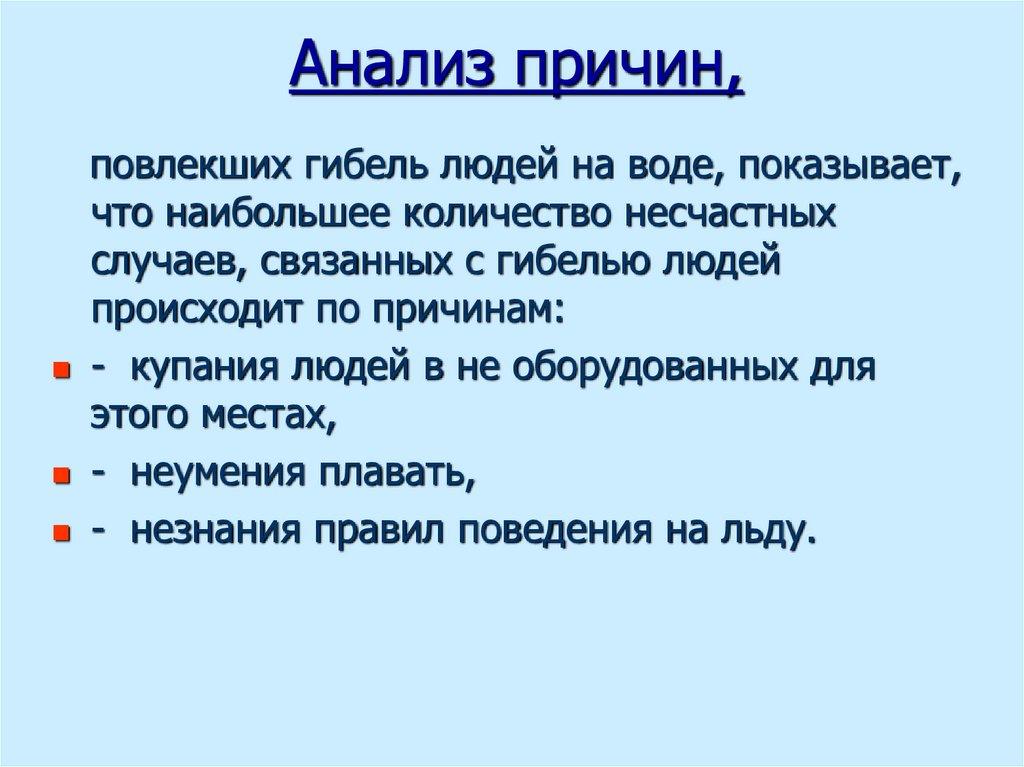 Анализ причин,

повлекших гибель людей на воде, показывает, что наибольшее количество несчастных случаев, связанных с гибелью людей происходит по причинам:

- - купания людей в не оборудованных для этого местах,
- - неумения плавать,
- - незнания правил поведения на льду.